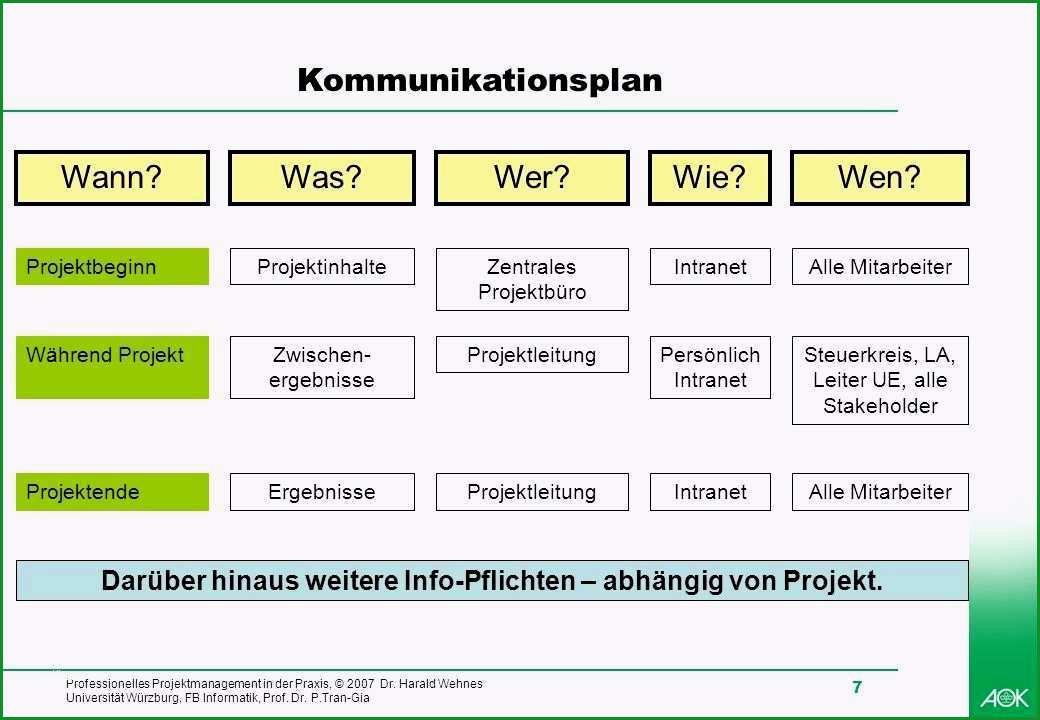 Kommunikationsplan

| Wann? | Was? | Wer? | Wie? | Wen? |
|---|---|---|---|---|
| Projektbeginn | Projektinhalte | Zentrales Projektbüro | Intranet | Alle Mitarbeiter |
| Während Projekt | Zwischenergebnisse | Projektleitung | Persönlich Intranet | Steuerkreis, LA, Leiter UE, alle Stakeholder |
| Projektende | Ergebnisse | Projektleitung | Intranet | Alle Mitarbeiter |

Darüber hinaus weitere Info-Pflichten – abhängig von Projekt.

Professionelles Projektmanagement in der Praxis, © 2007 Dr. Harald Wehnes
Universität Würzburg, FB Informatik, Prof. Dr. P.Tran-Gia

7

AOK